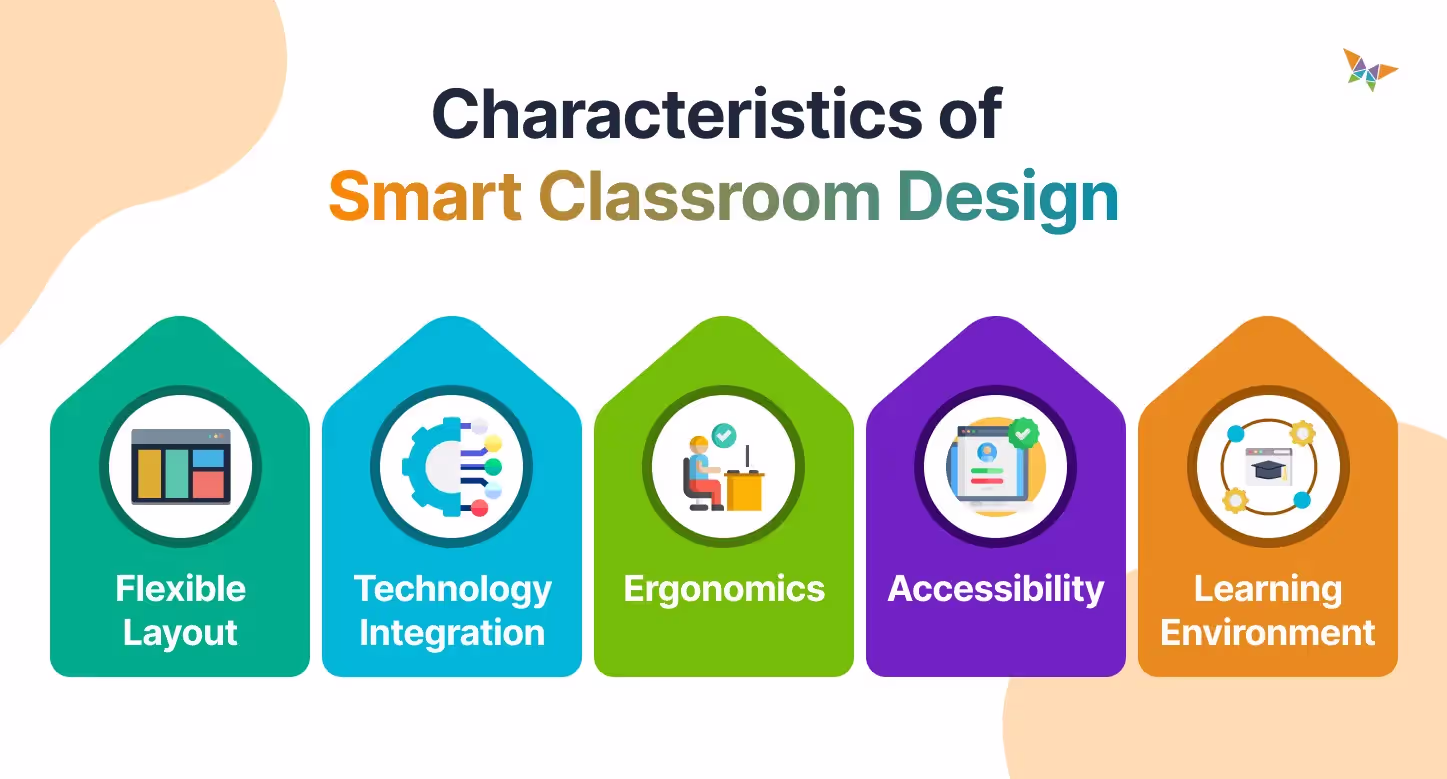 Characteristics of
Smart Classroom Design

Flexible Layout

Technology Integration

Ergonomics

Accessibility

Learning Environment